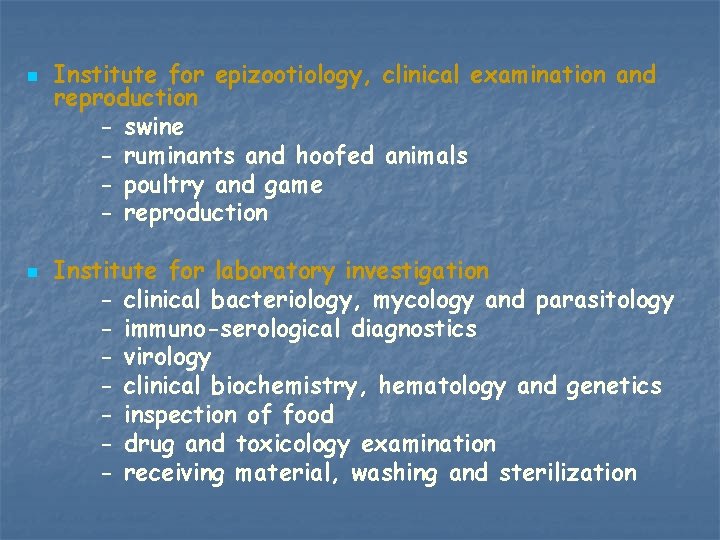 • Institute for epizootiology, clinical examination and reproduction
- swine
- ruminants and hoofed animals
- poultry and game
- reproduction

• Institute for laboratory investigation
- clinical bacteriology, mycology and parasitology
- immuno-serological diagnostics
- virology
- clinical biochemistry, hematology and genetics
- inspection of food
- drug and toxicology examination
- receiving material, washing and sterilization